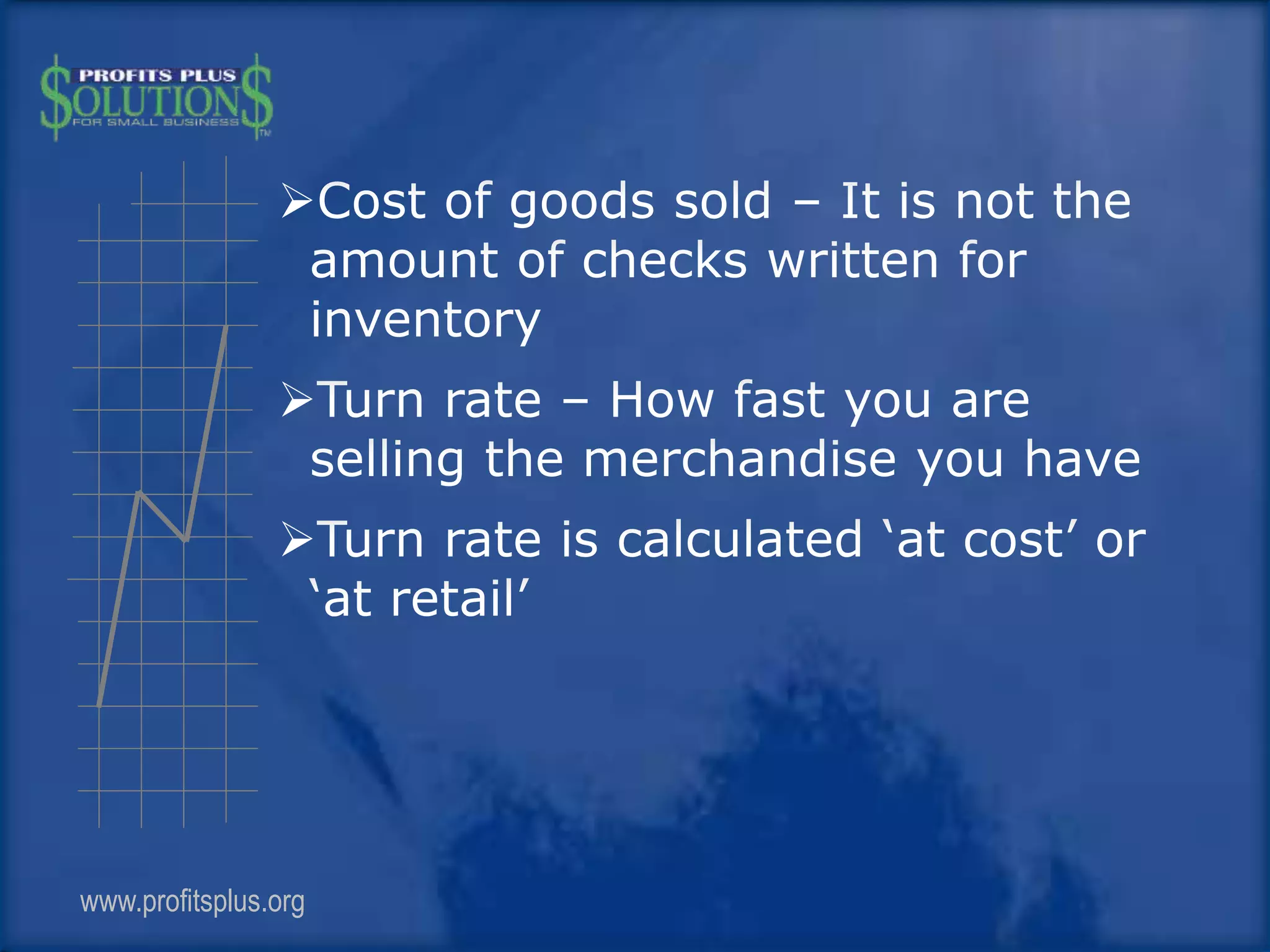 PROFITS PLUS
$OLUTION$
FOR SMALL BUSINESS
TM

➢Cost of goods sold – It is not the amount of checks written for inventory

➢Turn rate – How fast you are selling the merchandise you have

➢Turn rate is calculated ‘at cost’ or ‘at retail’

www.profitsplus.org